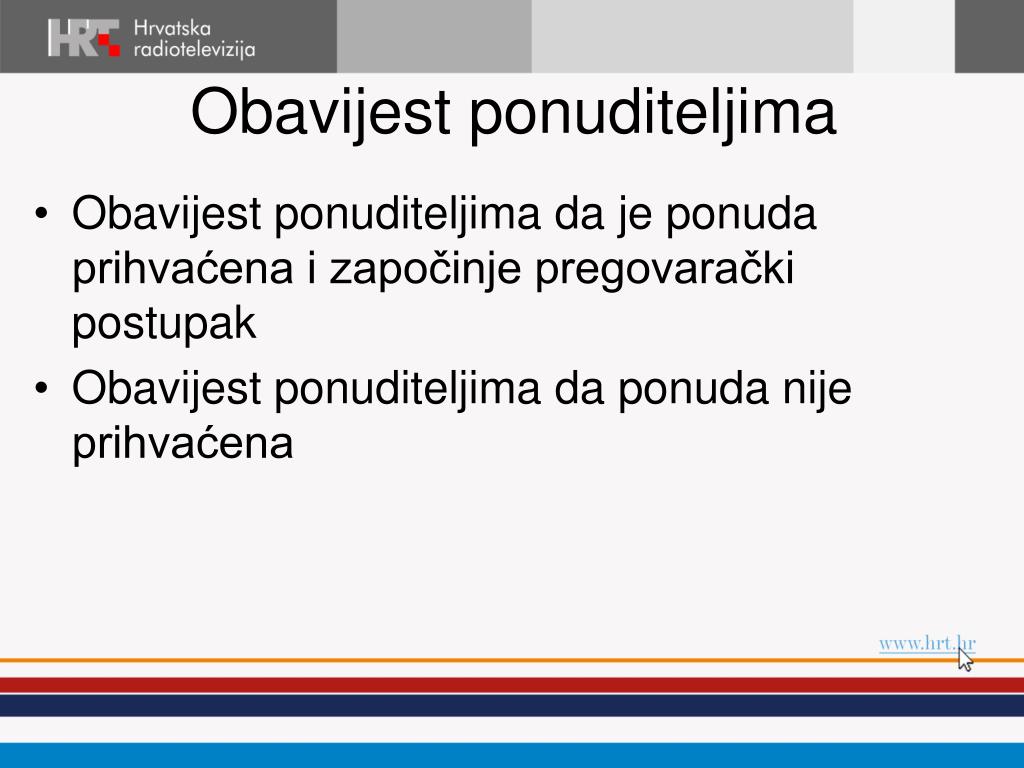 HRT Hrvatska radiotelevizija

Obavijest ponuditeljima

• Obavijest ponuditeljima da je ponuda prihvaćena i započinje pregovarački postupak
• Obavijest ponuditeljima da ponuda nije prihvaćena

www.hrt.hr